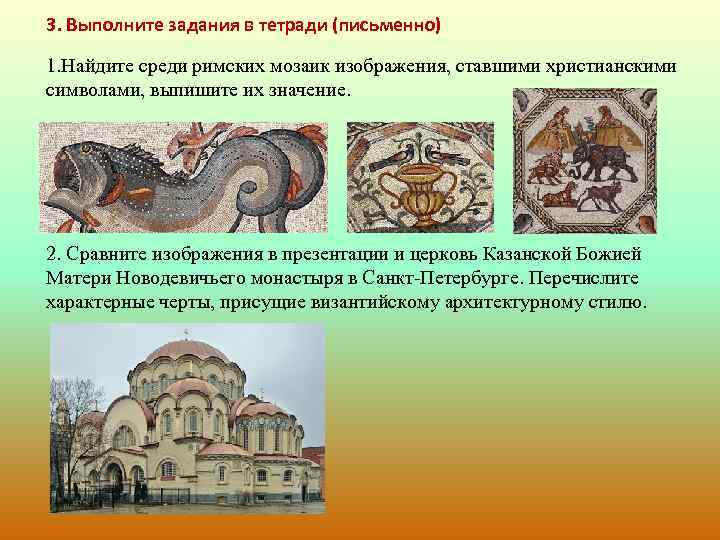 3. Выполните задания в тетради (письменно)

1.Найдите среди римских мозаик изображения, ставшими христианскими символами, выпишите их значение.

2. Сравните изображения в презентации и церковь Казанской Божией Матери Новодевичьего монастыря в Санкт-Петербурге. Перечислите характерные черты, присущие византийскому архитектурному стилю.